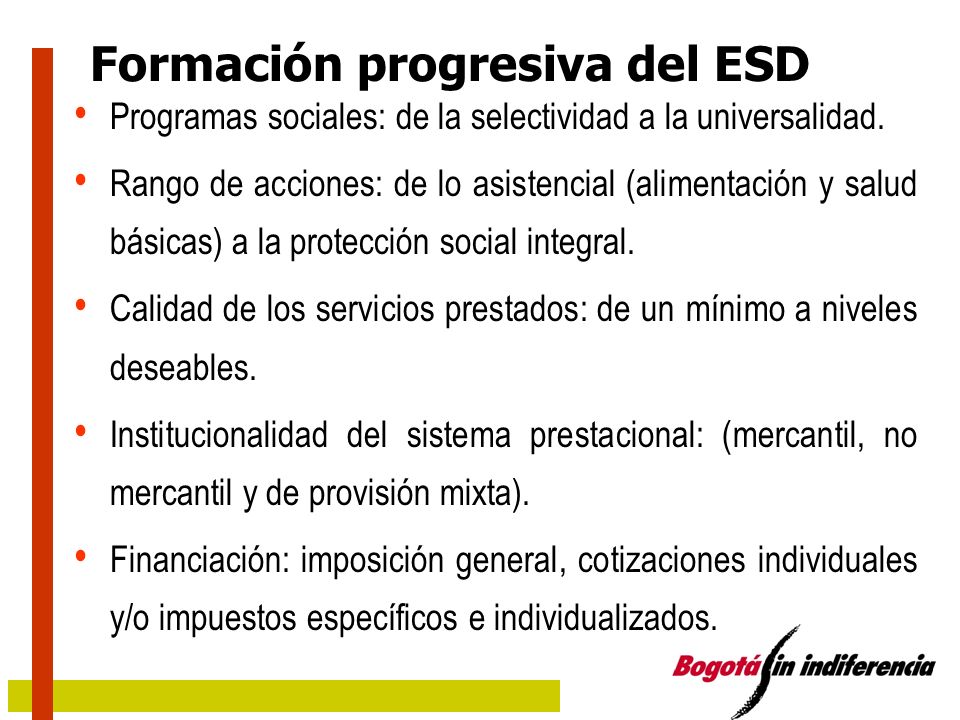 Formación progresiva del ESD

• Programas sociales: de la selectividad a la universalidad.

• Rango de acciones: de lo asistencial (alimentación y salud básicas) a la protección social integral.

• Calidad de los servicios prestados: de un mínimo a niveles deseables.

• Institucionalidad del sistema prestacional: (mercantil, no mercantil y de provisión mixta).

• Financiación: imposición general, cotizaciones individuales y/o impuestos específicos e individualizados.

Bogotá sin indiferencia